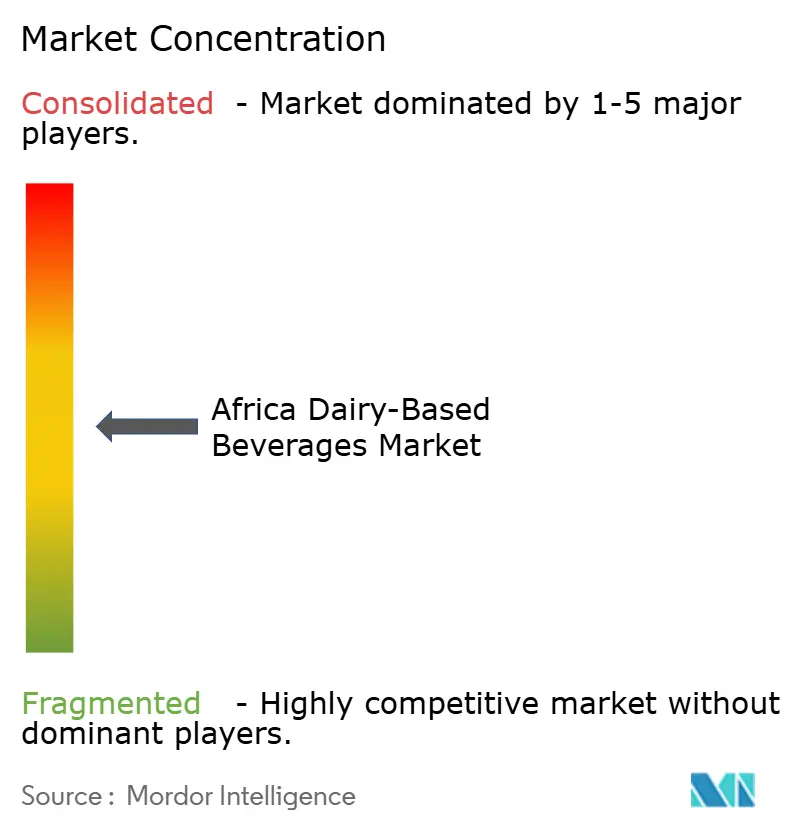 Market Concentration

Consolidated - Market dominated by 1-5 major players.

Africa Dairy-Based Beverages Market

Fragmented - Highly competitive market without dominant players.

Source : Mordor Intelligence